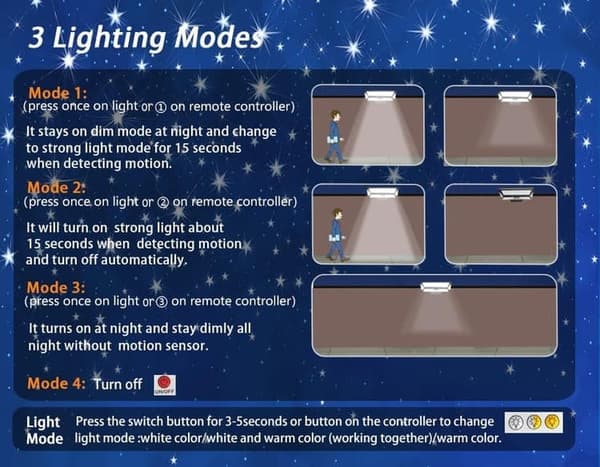 3 Lighting Modes

Mode 1:
(press once on light or ① on remote controller)

It stays on dim mode at night and change to strong light mode for 15 seconds when detecting motion.

Mode 2:
(press once on light or ② on remote controller)

It will turn on strong light about 15 seconds when detecting motion and turn off automatically.

Mode 3:
(press once on light or ③ on remote controller)

It turns on at night and stay dimly all night without motion sensor.

Mode 4: Turn off ON/OFF

Light Mode

Press the switch button for 3-5seconds or button on the controller to change light mode :white color/white and warm color (working together)/warm color.